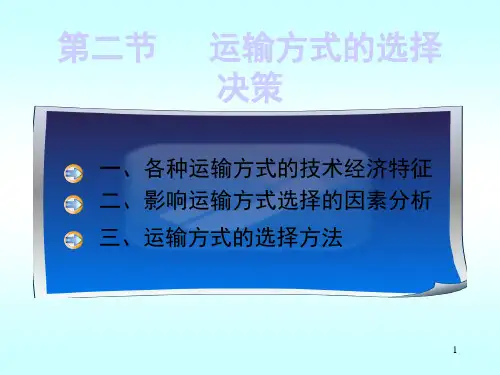 第二节　运输方式的选择决策

一、各种运输方式的技术经济特征
二、影响运输方式选择的因素分析
三、运输方式的选择方法

1